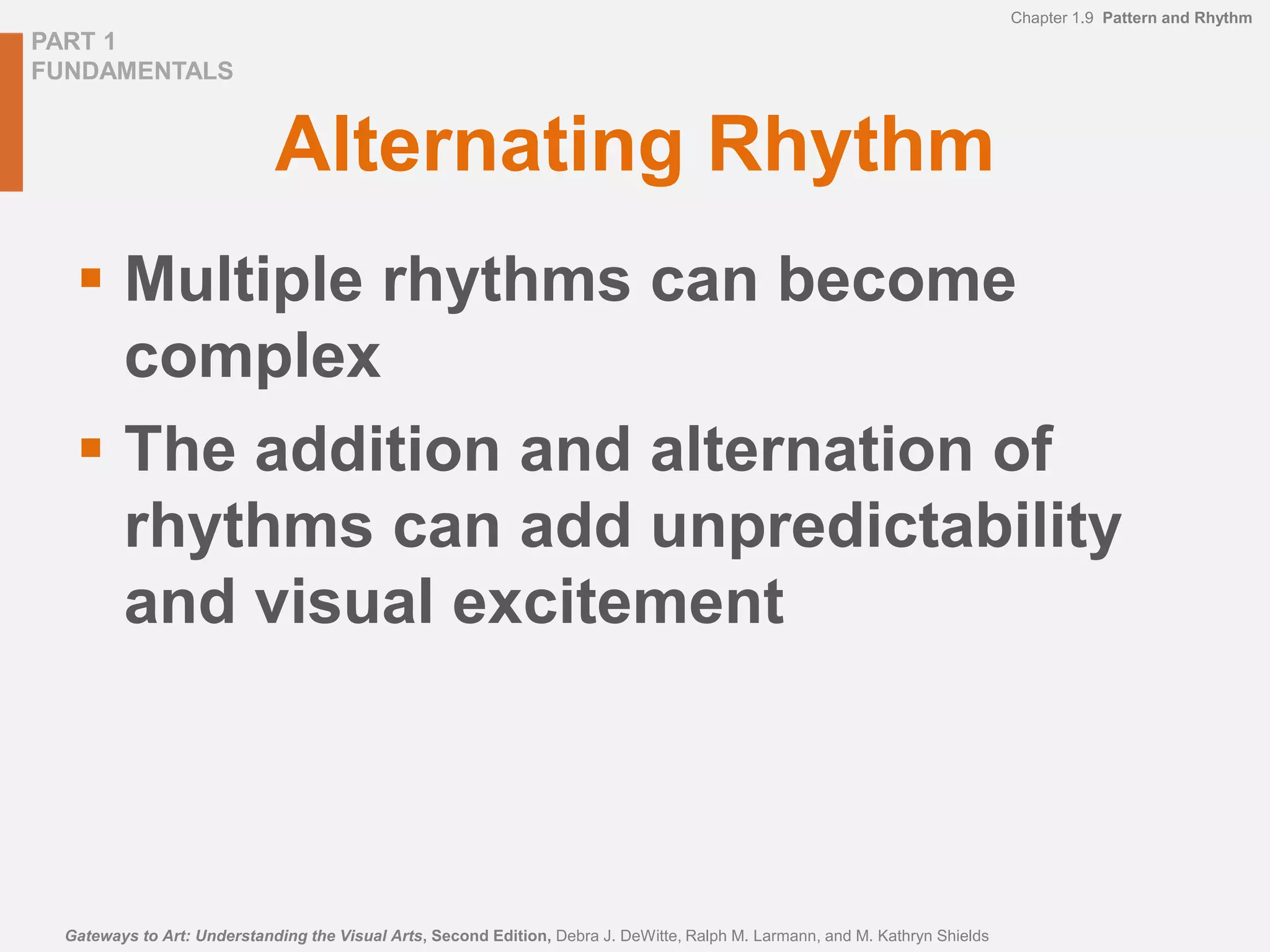 Chapter 1.9 Pattern and Rhythm

PART 1
FUNDAMENTALS

Alternating Rhythm

▪ Multiple rhythms can become complex

▪ The addition and alternation of rhythms can add unpredictability and visual excitement

Gateways to Art: Understanding the Visual Arts, Second Edition, Debra J. DeWitte, Ralph M. Larmann, and M. Kathryn Shields